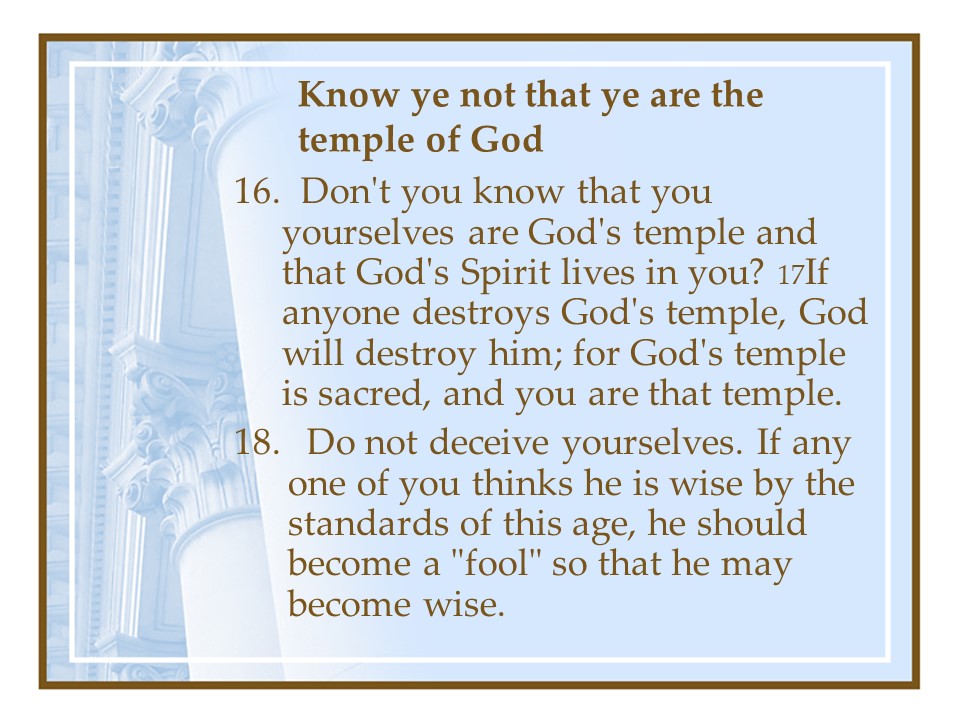 Know ye not that ye are the temple of God

16. Don't you know that you yourselves are God's temple and that God's Spirit lives in you? 17If anyone destroys God's temple, God will destroy him; for God's temple is sacred, and you are that temple.

18. Do not deceive yourselves. If any one of you thinks he is wise by the standards of this age, he should become a "fool" so that he may become wise.